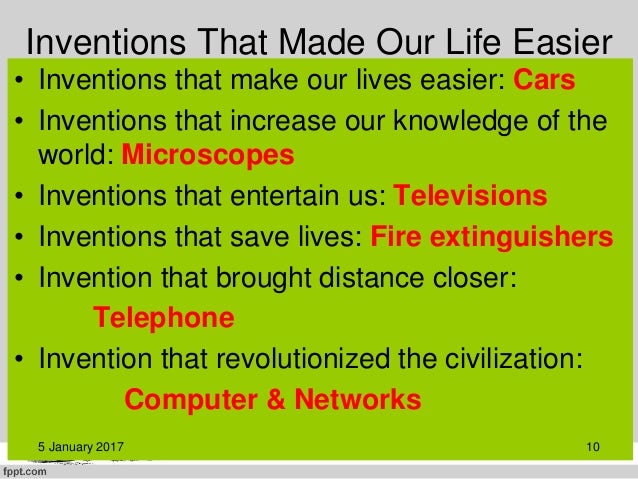 Inventions That Made Our Life Easier

• Inventions that make our lives easier: Cars
• Inventions that increase our knowledge of the world: Microscopes
• Inventions that entertain us: Televisions
• Inventions that save lives: Fire extinguishers
• Invention that brought distance closer:
Telephone
• Invention that revolutionized the civilization:
Computer & Networks

5 January 2017

10

fppt.com